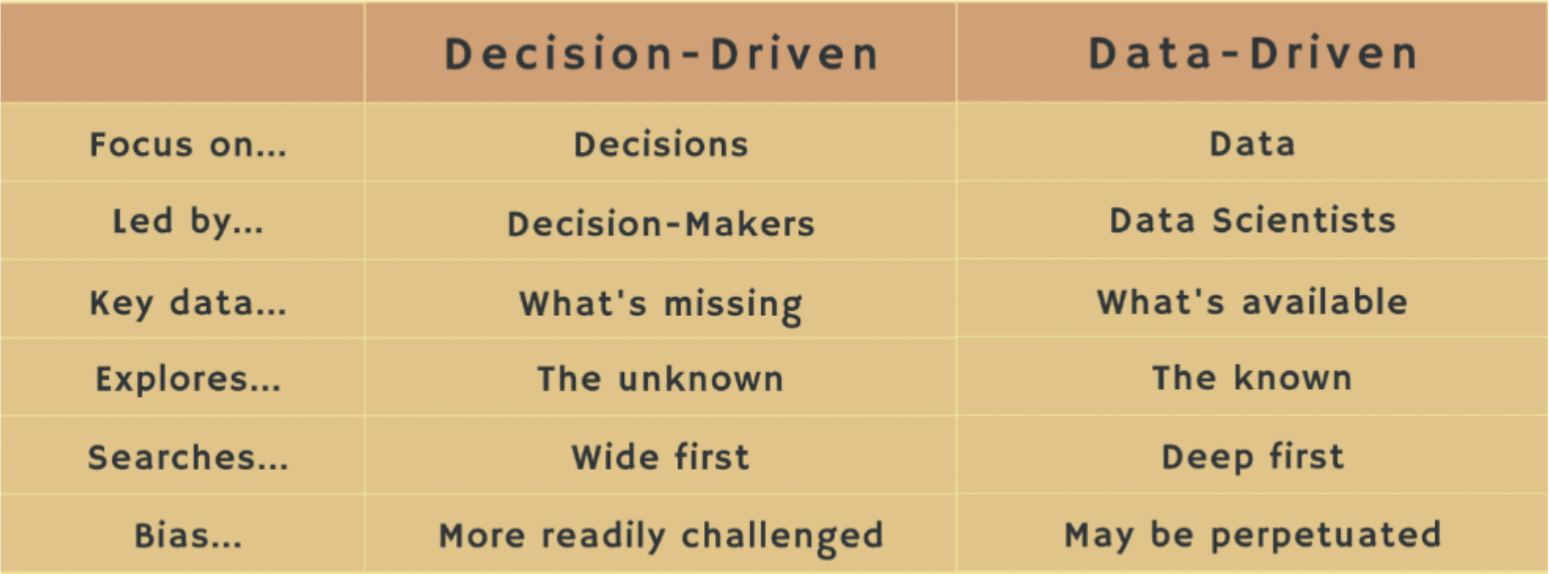 | | Decision-Driven | Data-Driven |
|---|---|---|
| Focus on... | Decisions | Data |
| Led by... | Decision-Makers | Data Scientists |
| Key data... | What's missing | What's available |
| Explores... | The unknown | The known |
| Searches... | Wide first | Deep first |
| Bias... | More readily challenged | May be perpetuated |